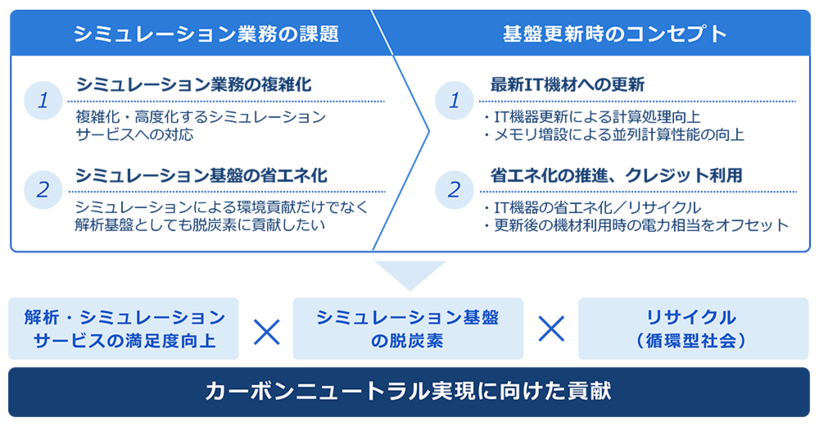 シミュレーション業務の課題

1 シミュレーション業務の複雑化
複雑化・高度化するシミュレーションサービスへの対応

2 シミュレーション基盤の省エネ化
シミュレーションによる環境貢献だけでなく解析基盤としても脱炭素に貢献したい

基盤更新時のコンセプト

1 最新IT機材への更新
・IT機器更新による計算処理向上
・メモリ増設による並列計算性能の向上

2 省エネ化の推進、クレジット利用
・IT機器の省エネ化／リサイクル
・更新後の機材利用時の電力相当をオフセット

解析・シミュレーションサービスの満足度向上 × シミュレーション基盤の脱炭素 × リサイクル（循環型社会）

カーボンニュートラル実現に向けた貢献